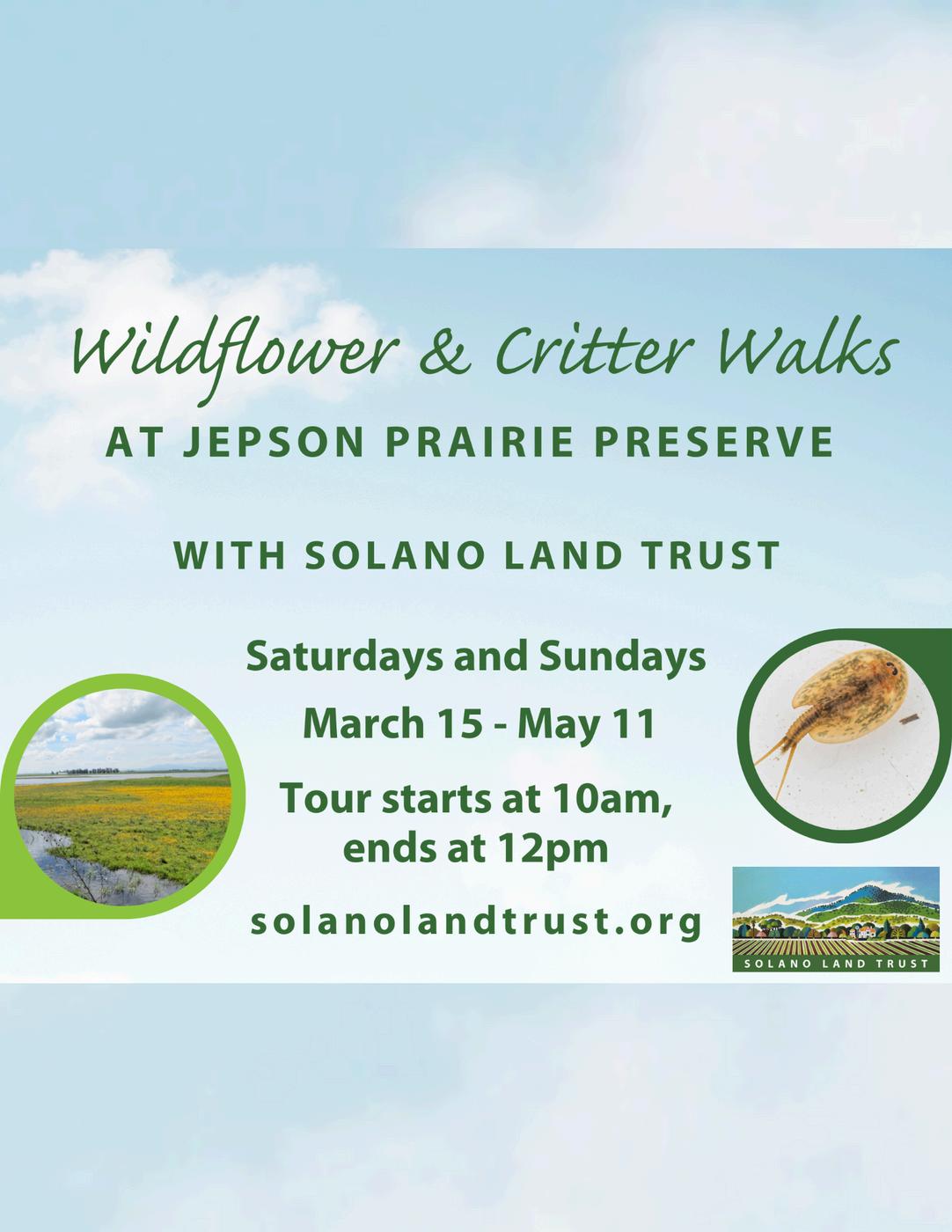 Wildflower & Critter Walks

AT JEPSON PRAIRIE PRESERVE

WITH SOLANO LAND TRUST

Saturdays and Sundays

March 15 - May 11

Tour starts at 10am, ends at 12pm

solanolandtrust.org

SOLANO LAND TRUST